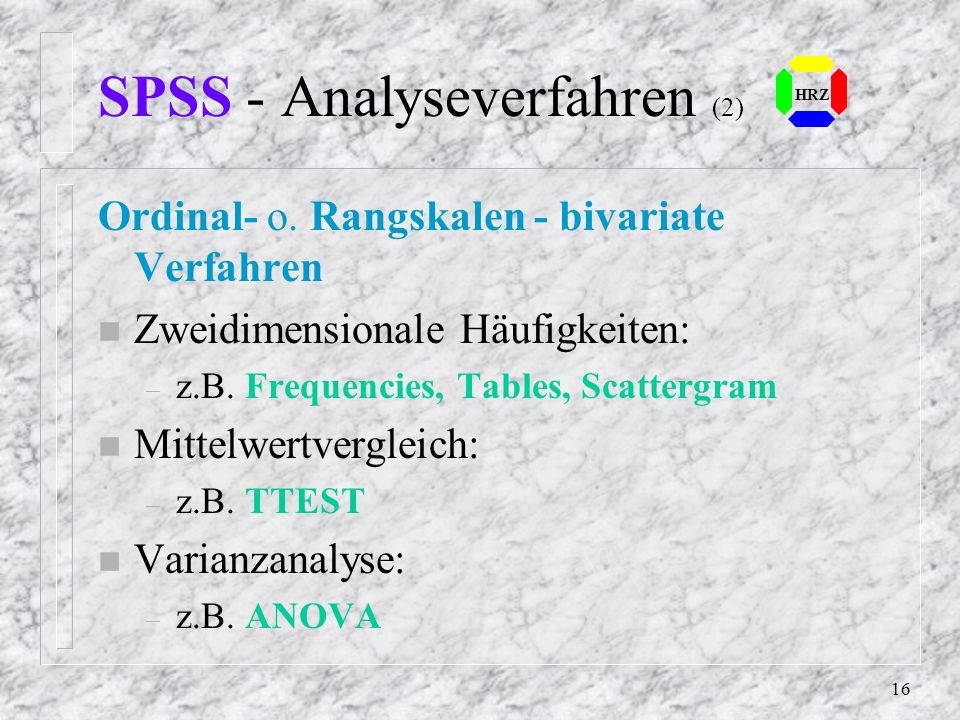 SPSS - Analyseverfahren (2)

HRZ

Ordinal- o. Rangskalen - bivariate Verfahren

Zweidimensionale Häufigkeiten:

– z.B. Frequencies, Tables, Scattergram

Mittelwertvergleich:

– z.B. TTEST

Varianzanalyse:

– z.B. ANOVA

16